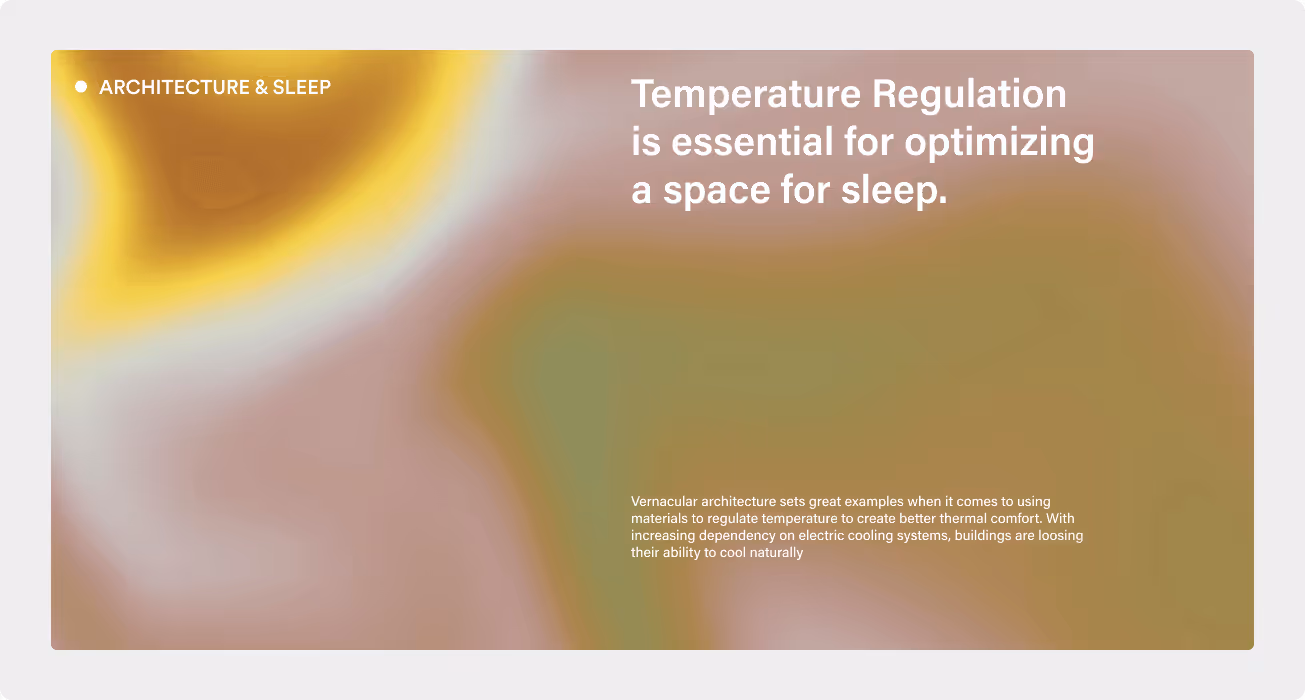 ARCHITECTURE & SLEEP

Temperature Regulation is essential for optimizing a space for sleep.

Vernacular architecture sets great examples when it comes to using materials to regulate temperature to create better thermal comfort. With increasing dependency on electric cooling systems, buildings are loosing their ability to cool naturally